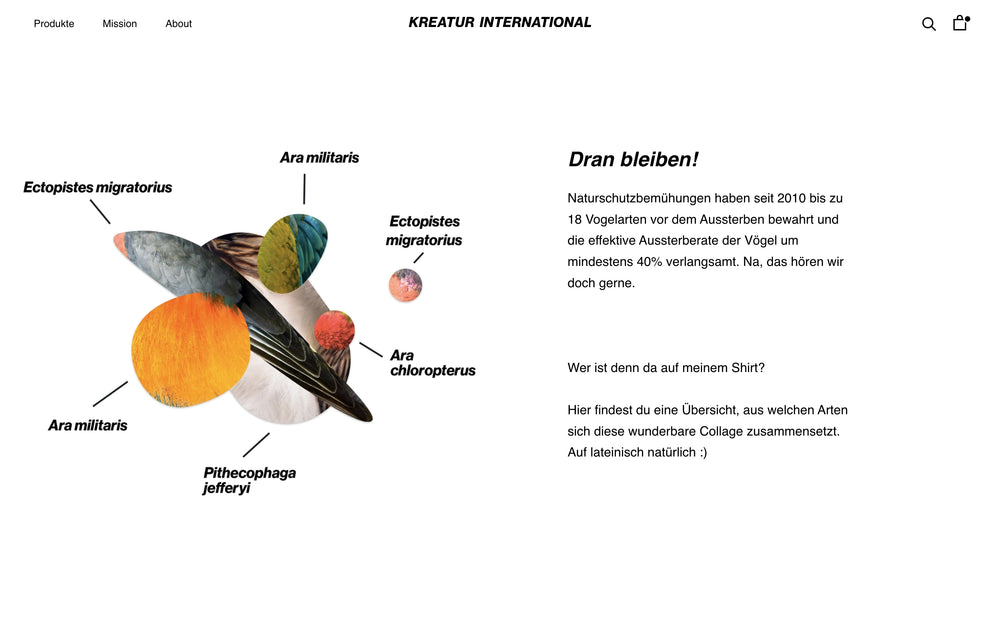 Produkte Mission About

KREATUR INTERNATIONAL

Ara militaris

Ectopistes migratorius

Ectopistes migratorius

Ara chloropterus

Ara militaris

Pithecophaga jefferyi

Dran bleiben!

Naturschutzbemühungen haben seit 2010 bis zu 18 Vogelarten vor dem Aussterben bewahrt und die effektive Aussterberate der Vögel um mindestens 40% verlangsamt. Na, das hören wir doch gerne.

Wer ist denn da auf meinem Shirt?

Hier findest du eine Übersicht, aus welchen Arten sich diese wunderbare Collage zusammensetzt. Auf lateinisch natürlich :)